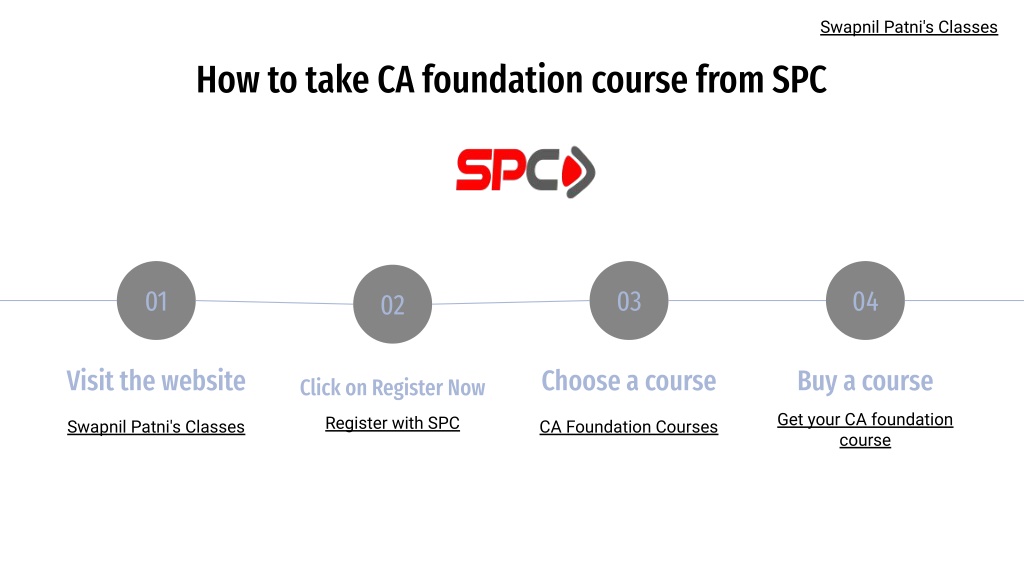 Swapnil Patni's Classes

How to take CA foundation course from SPC

SPC

01

Visit the website

Swapnil Patni's Classes

02

Click on Register Now

Register with SPC

03

Choose a course

CA Foundation Courses

04

Buy a course

Get your CA foundation course